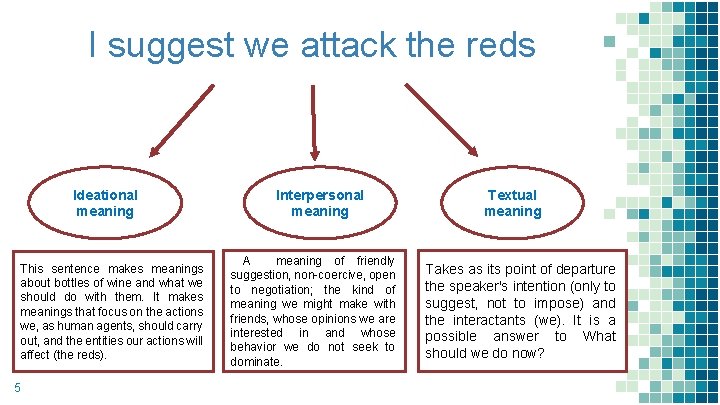 I suggest we attack the reds

Ideational meaning

Interpersonal meaning

Textual meaning

This sentence makes meanings about bottles of wine and what we should do with them. It makes meanings that focus on the actions we, as human agents, should carry out, and the entities our actions will affect (the reds).

A meaning of friendly suggestion, non-coercive, open to negotiation; the kind of meaning we might make with friends, whose opinions we are interested in and whose behavior we do not seek to dominate.

Takes as its point of departure the speaker's intention (only to suggest, not to impose) and the interactants (we). It is a possible answer to What should we do now?

5